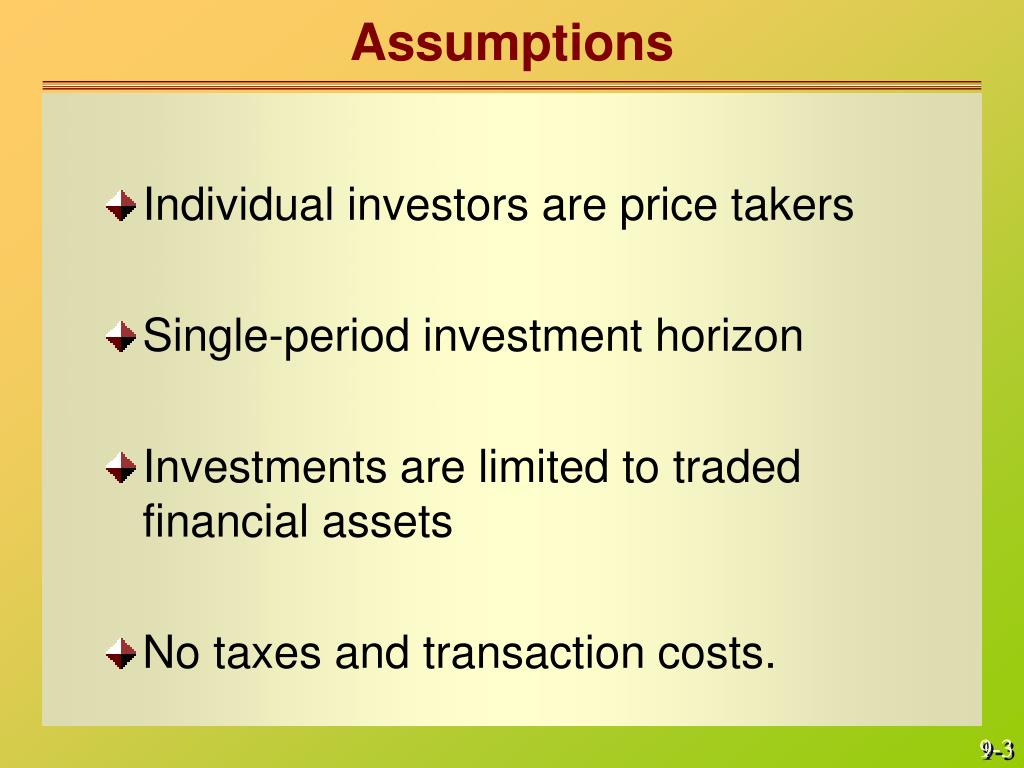 Assumptions

Individual investors are price takers

Single-period investment horizon

Investments are limited to traded financial assets

No taxes and transaction costs.

9-3